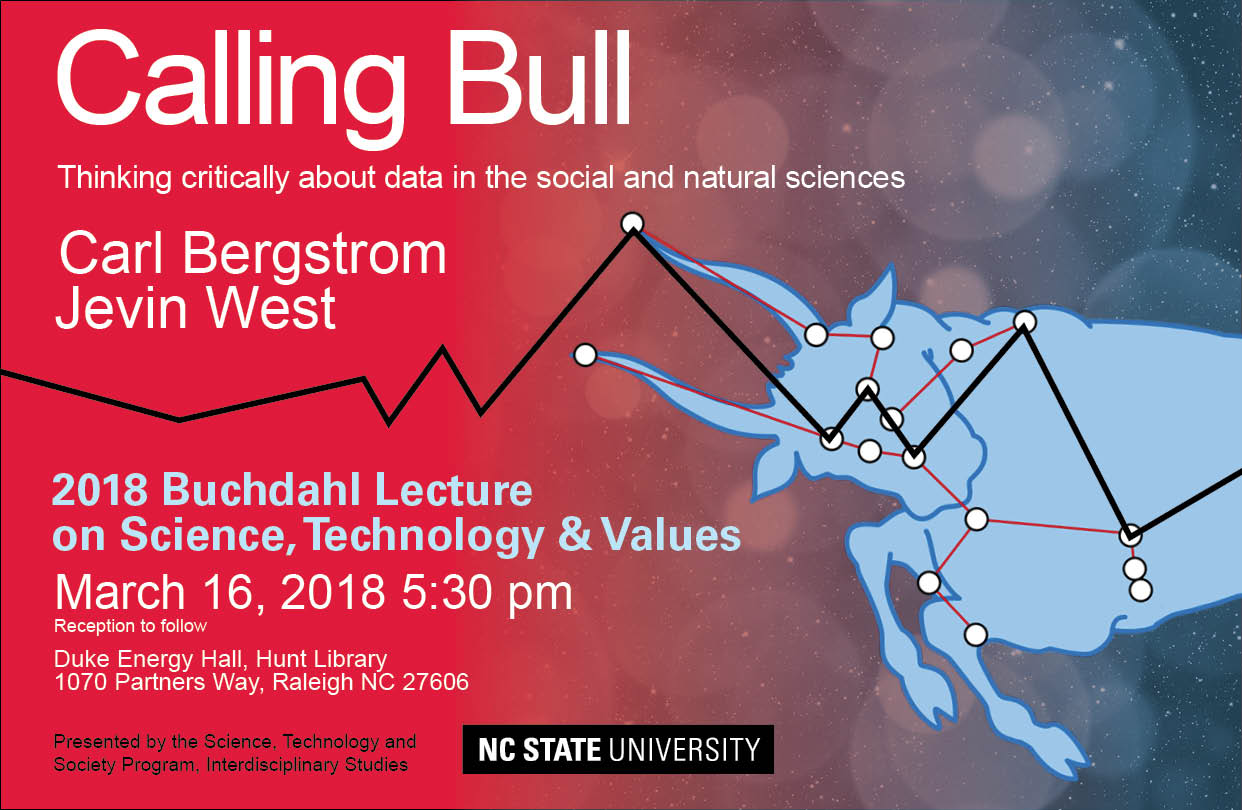 Calling Bull

Thinking critically about data in the social and natural sciences

Carl Bergstrom
Jevin West

2018 Buchdahl Lecture on Science, Technology & Values

March 16, 2018 5:30 pm
Reception to follow

Duke Energy Hall, Hunt Library
1070 Partners Way, Raleigh NC 27606

Presented by the Science, Technology and Society Program, Interdisciplinary Studies

NC STATE UNIVERSITY